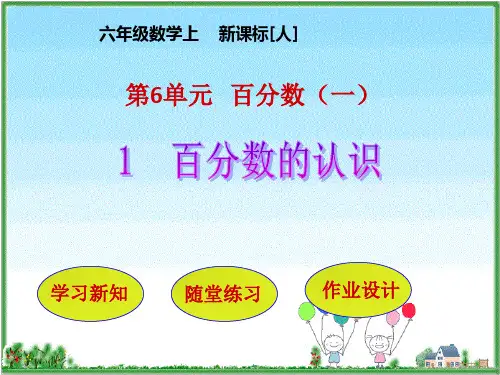 六年级数学上　新课标[人]

第6单元　百分数（一）

1　百分数的认识

学习新知

随堂练习

作业设计